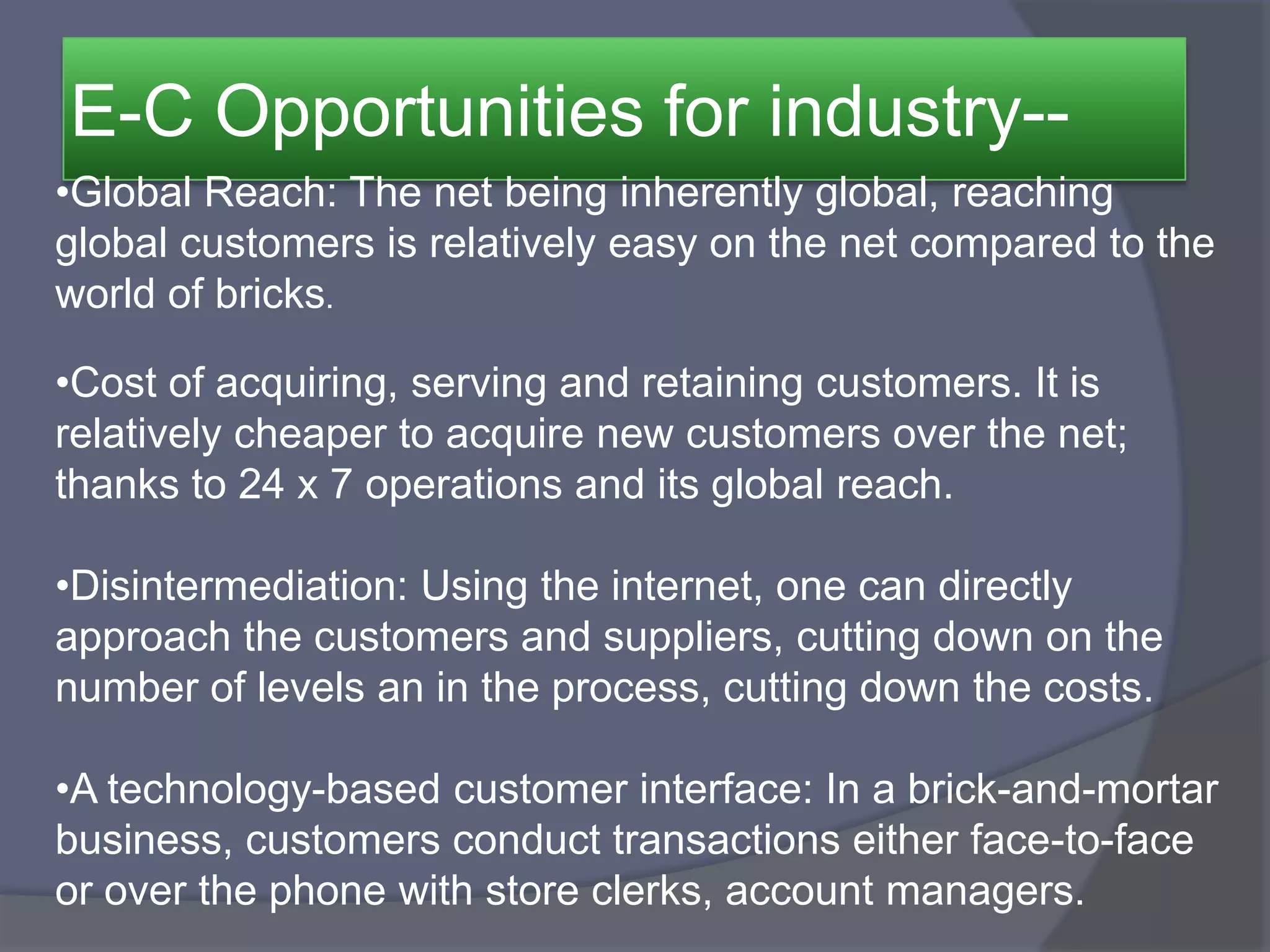 E-C Opportunities for industry--

•Global Reach: The net being inherently global, reaching global customers is relatively easy on the net compared to the world of bricks.

•Cost of acquiring, serving and retaining customers. It is relatively cheaper to acquire new customers over the net; thanks to 24 x 7 operations and its global reach.

•Disintermediation: Using the internet, one can directly approach the customers and suppliers, cutting down on the number of levels an in the process, cutting down the costs.

•A technology-based customer interface: In a brick-and-mortar business, customers conduct transactions either face-to-face or over the phone with store clerks, account managers.